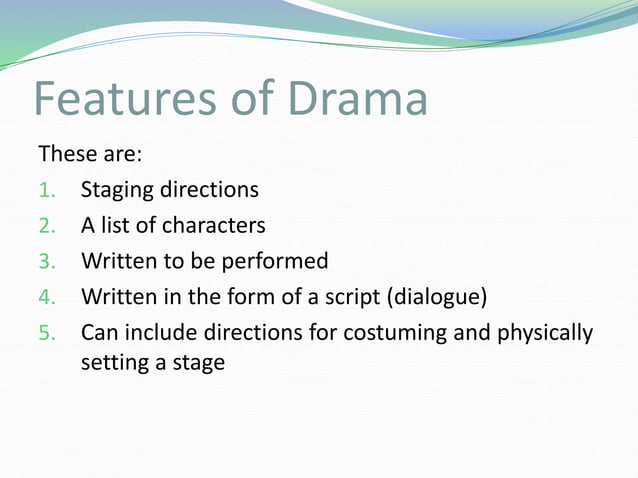 Features of Drama

These are:

1. Staging directions
2. A list of characters
3. Written to be performed
4. Written in the form of a script (dialogue)
5. Can include directions for costuming and physically setting a stage